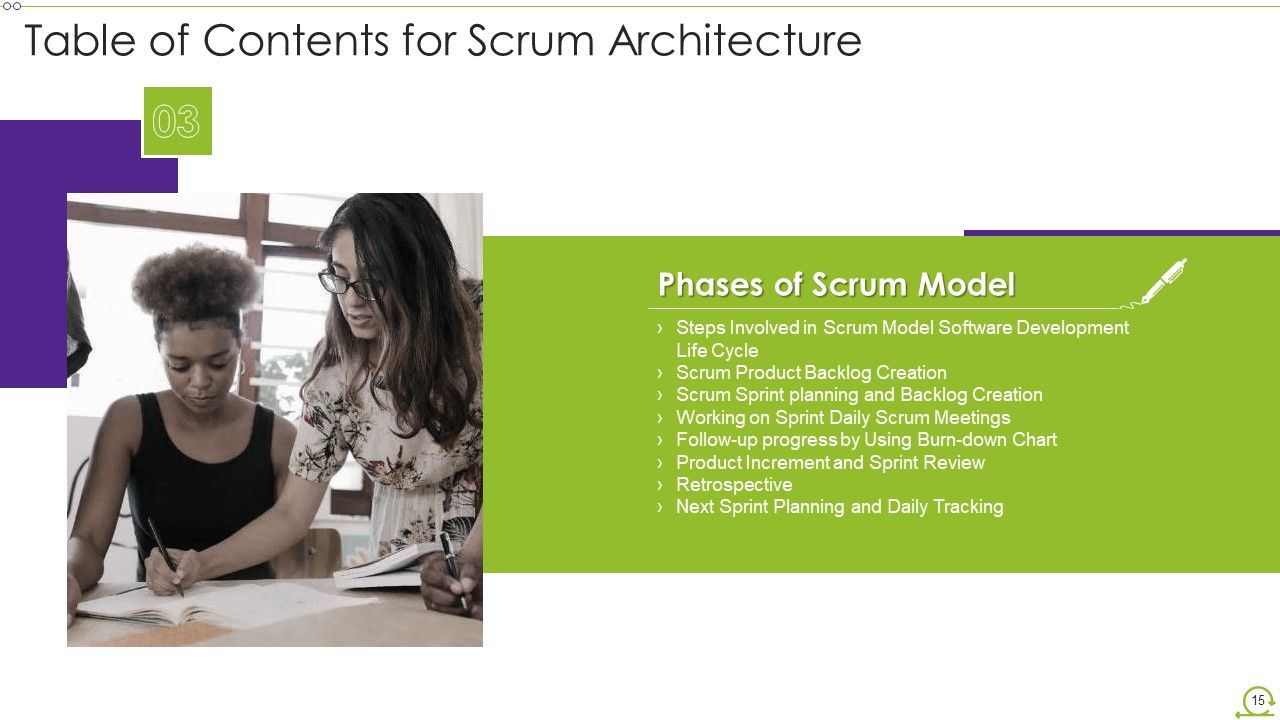 Table of Contents for Scrum Architecture

03

Phases of Scrum Model

› Steps Involved in Scrum Model Software Development Life Cycle
› Scrum Product Backlog Creation
› Scrum Sprint planning and Backlog Creation
› Working on Sprint Daily Scrum Meetings
› Follow-up progress by Using Burn-down Chart
› Product Increment and Sprint Review
› Retrospective
› Next Sprint Planning and Daily Tracking

15